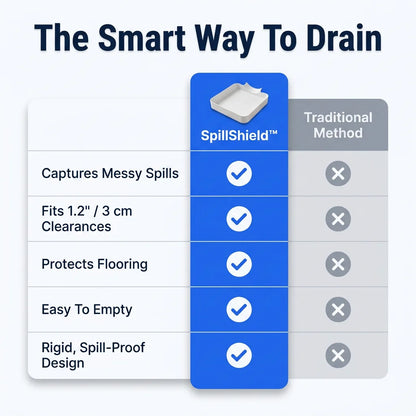 The Smart Way To Drain

| | SpillShield™ | Traditional Method |
|---|---|---|
| Captures Messy Spills | ✓ | ✗ |
| Fits 1.2" / 3 cm Clearances | ✓ | ✗ |
| Protects Flooring | ✓ | ✗ |
| Easy To Empty | ✓ | ✗ |
| Rigid, Spill-Proof Design | ✓ | ✗ |